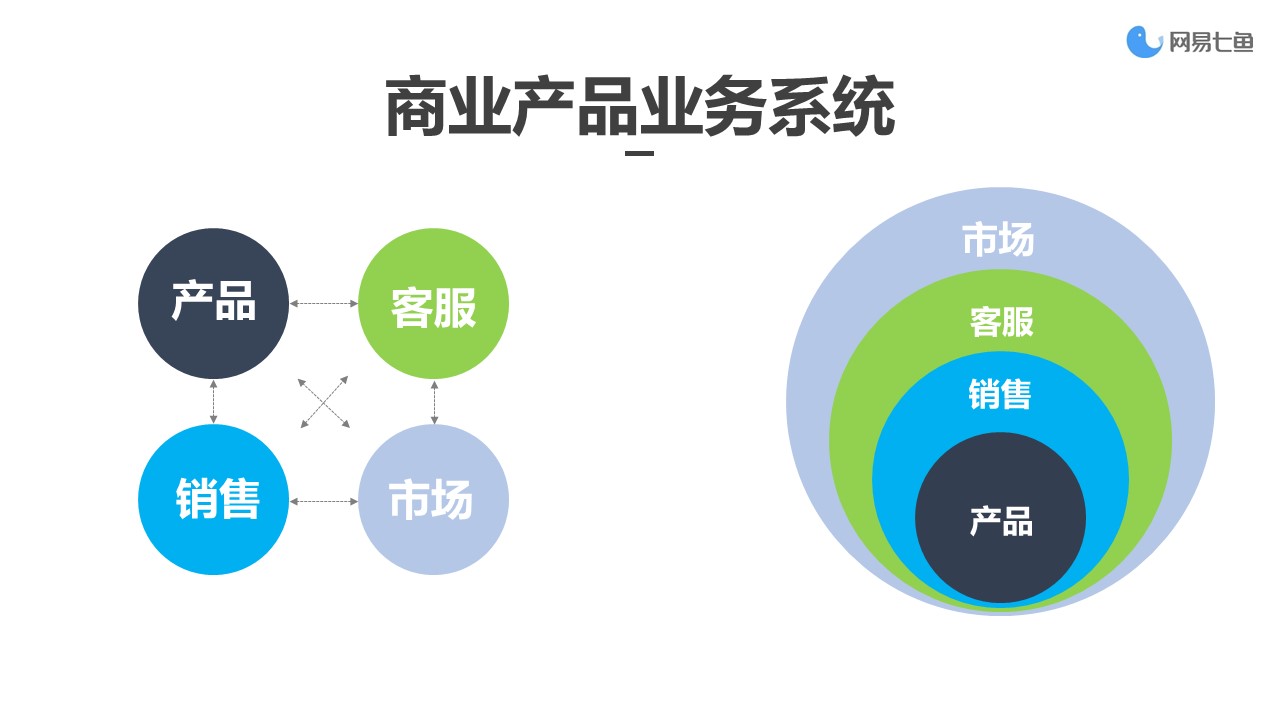 网易七鱼

商业产品业务系统

产品

客服

销售

市场

市场

客服

销售

产品